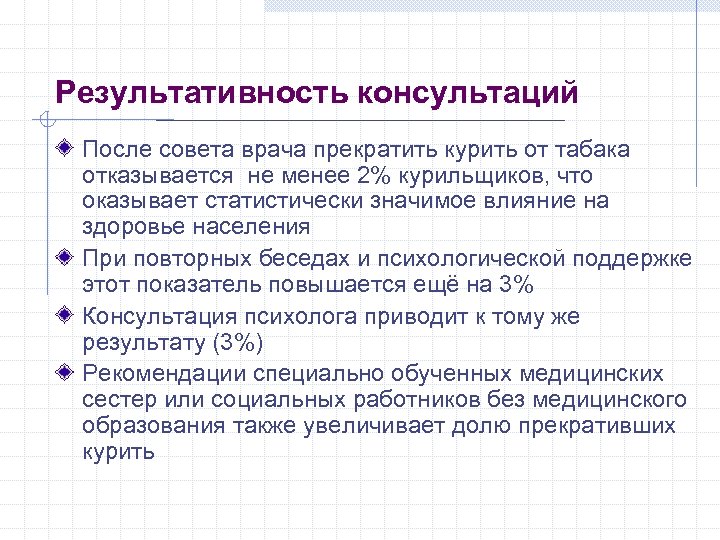 Результативность консультаций

После совета врача прекратить курить от табака отказывается не менее 2% курильщиков, что оказывает статистически значимое влияние на здоровье населения

При повторных беседах и психологической поддержке этот показатель повышается ещё на 3%

Консультация психолога приводит к тому же результату (3%)

Рекомендации специально обученных медицинских сестер или социальных работников без медицинского образования также увеличивает долю прекративших курить